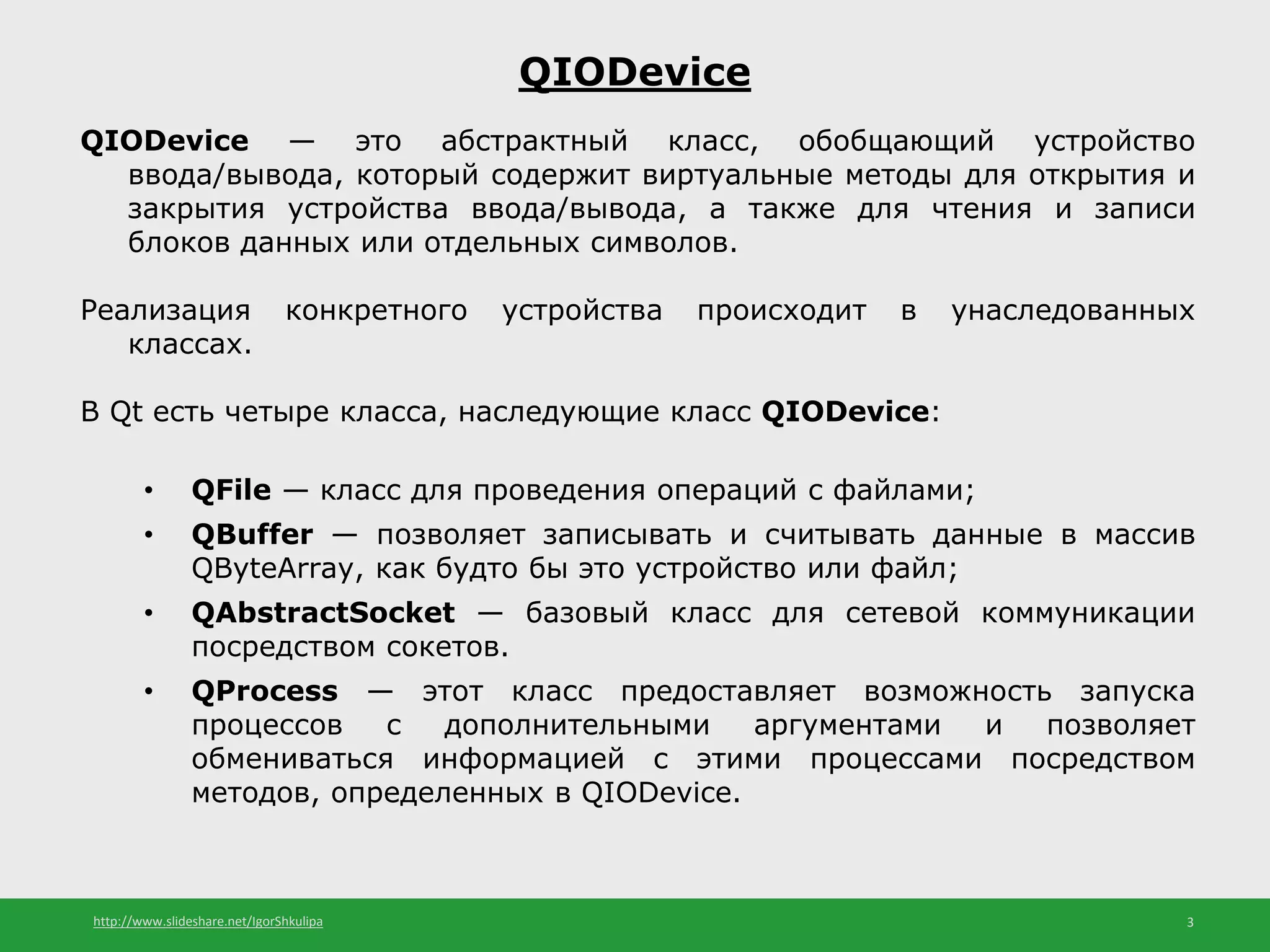 QIODevice

QIODevice — это абстрактный класс, обобщающий устройство ввода/вывода, который содержит виртуальные методы для открытия и закрытия устройства ввода/вывода, а также для чтения и записи блоков данных или отдельных символов.

Реализация конкретного устройства происходит в унаследованных классах.

В Qt есть четыре класса, наследующие класс QIODevice:

• QFile — класс для проведения операций с файлами;
• QBuffer — позволяет записывать и считывать данные в массив QByteArray, как будто бы это устройство или файл;
• QAbstractSocket — базовый класс для сетевой коммуникации посредством сокетов.
• QProcess — этот класс предоставляет возможность запуска процессов с дополнительными аргументами и позволяет обмениваться информацией с этими процессами посредством методов, определенных в QIODevice.

http://www.slideshare.net/IgorShkulipa
3